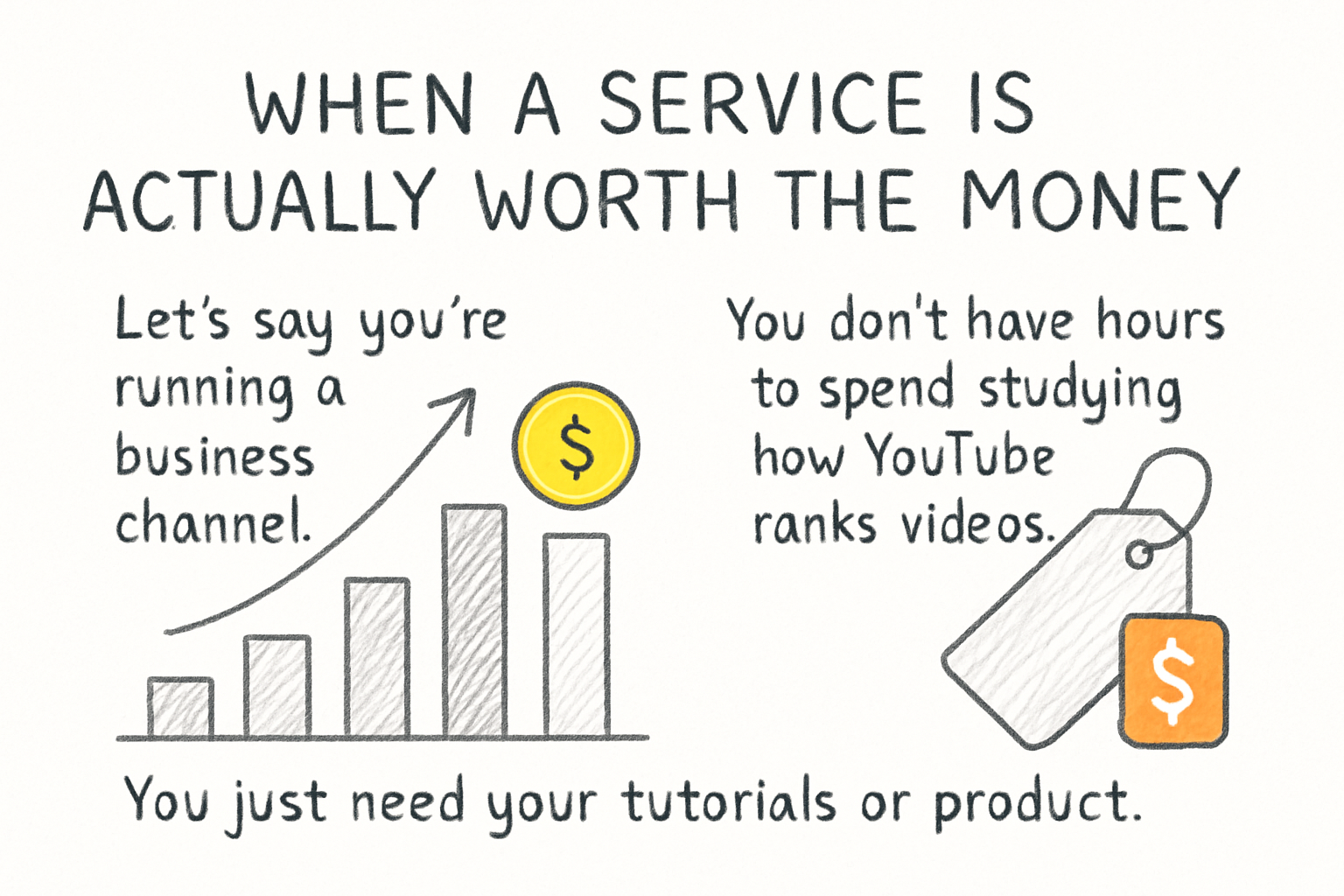 WHEN A SERVICE IS ACTUALLY WORTH THE MONEY

Let's say you're running a business channel.

$

You don't have hours to spend studying how YouTube ranks videos.

$

You just need your tutorials or product.